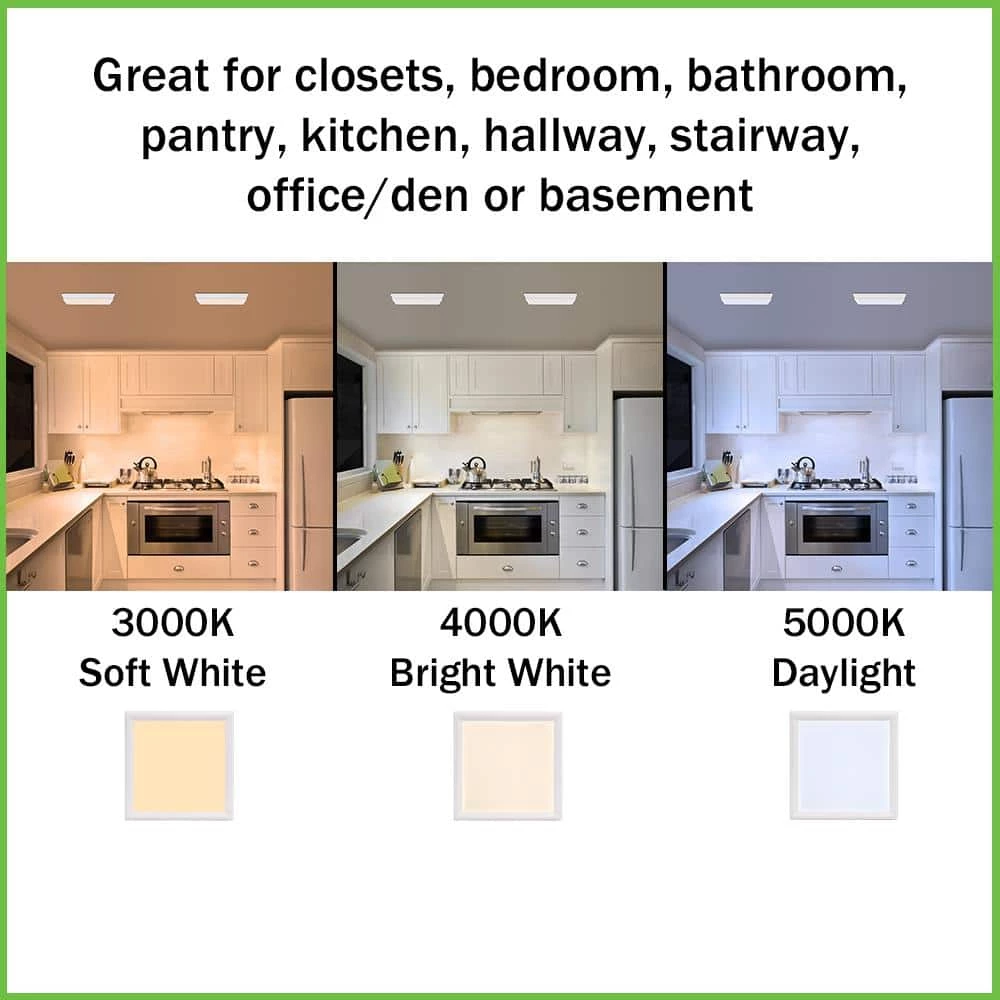 Great for closets, bedroom, bathroom, pantry, kitchen, hallway, stairway, office/den or basement

3000K
Soft White

4000K
Bright White

5000K
Daylight